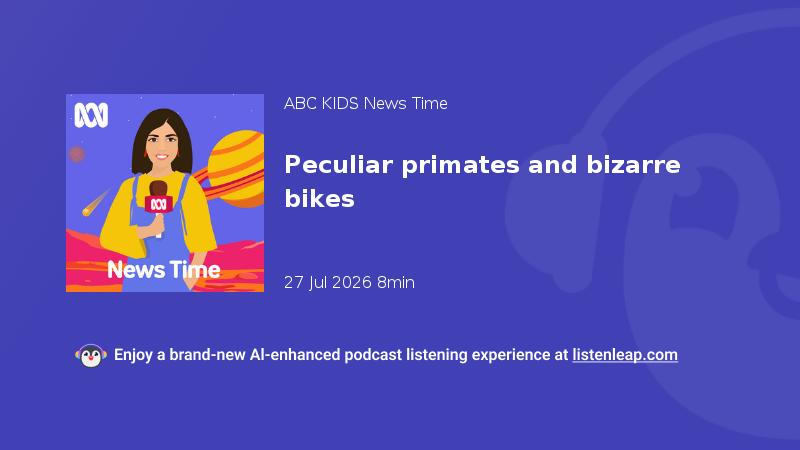 News Time

ABC KIDS News Time

Peculiar primates and bizarre bikes

27 Jul 2026 8min

Enjoy a brand-new AI-enhanced podcast listening experience at listenleap.com